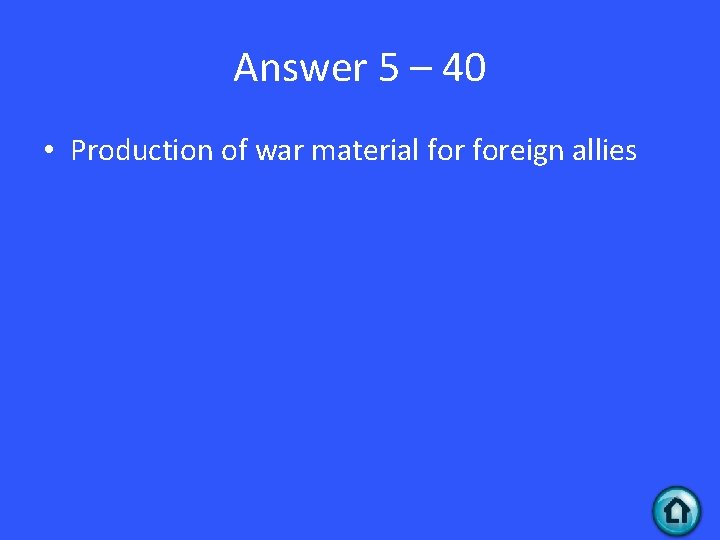 Answer 5 – 40

• Production of war material for foreign allies